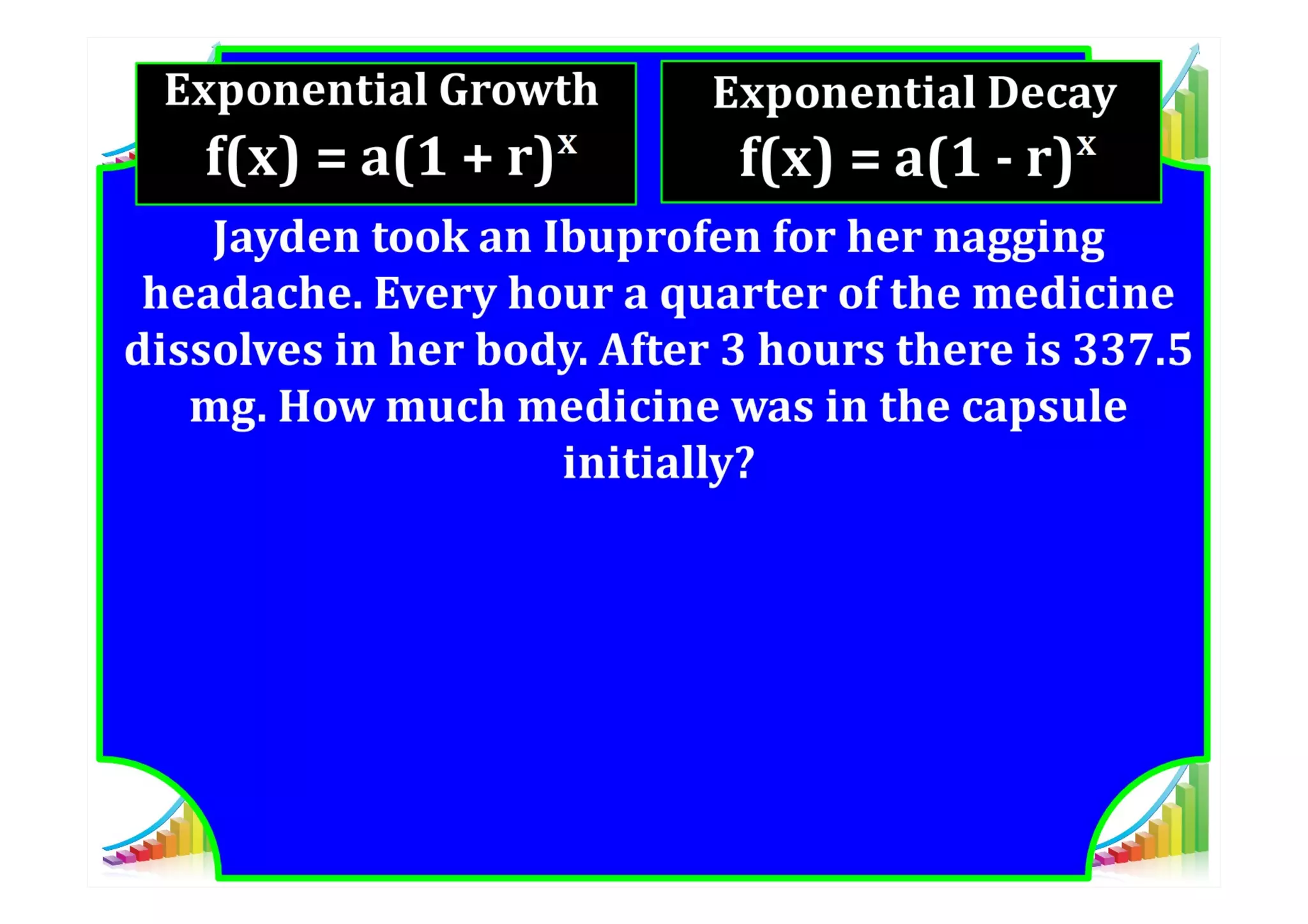 Exponential Growth
$f(x) = a(1 + r)^x$

Exponential Decay
$f(x) = a(1 - r)^x$

Jayden took an Ibuprofen for her nagging headache. Every hour a quarter of the medicine dissolves in her body. After 3 hours there is 337.5 mg. How much medicine was in the capsule initially?